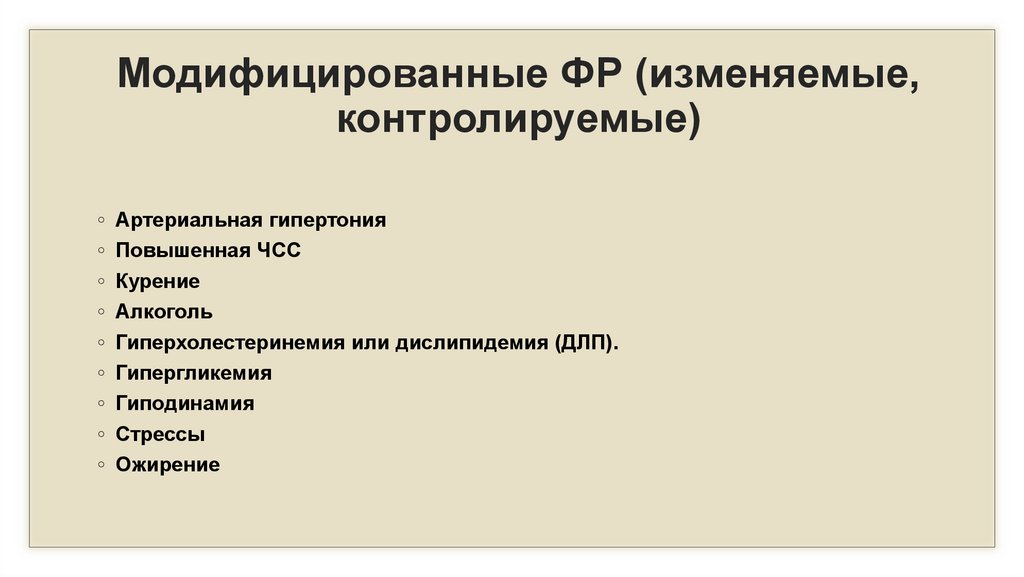 Модифицированные ФР (изменяемые, контролируемые)

◦ Артериальная гипертония
◦ Повышенная ЧСС
◦ Курение
◦ Алкоголь
◦ Гиперхолестеринемия или дислипидемия (ДЛП).
◦ Гипергликемия
◦ Гиподинамия
◦ Стрессы
◦ Ожирение